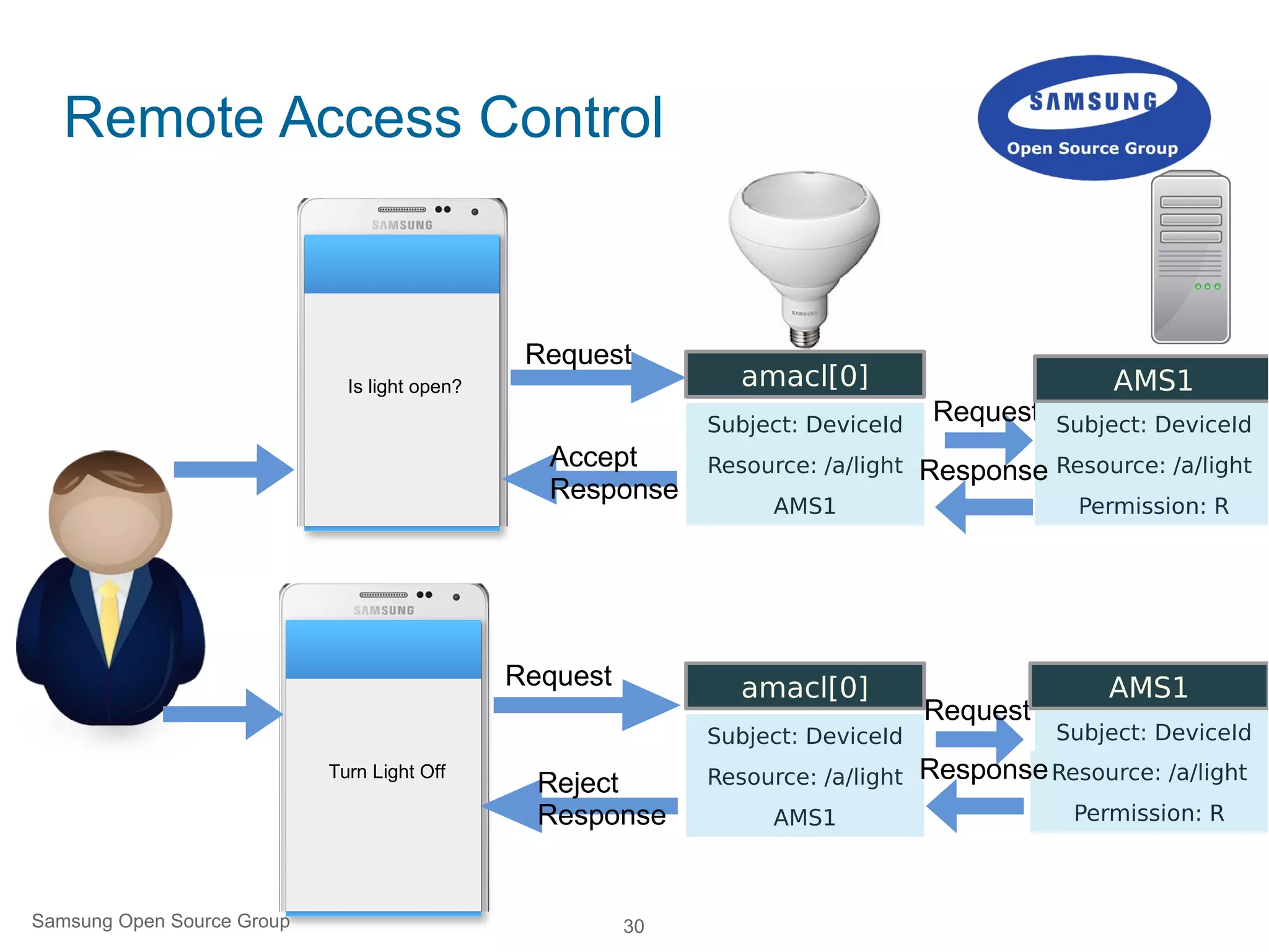 Remote Access Control

SAMSUNG
Open Source Group

SAMSUNG

Is light open?

Request

Accept Response

amacl[0]

Subject: DeviceId
Resource: /a/light
AMS1

Request

Response

AMS1

Subject: DeviceId
Resource: /a/light
Permission: R

SAMSUNG

Turn Light Off

Request

Reject Response

amacl[0]

Subject: DeviceId
Resource: /a/light
AMS1

Request

Response

AMS1

Subject: DeviceId
Resource: /a/light
Permission: R

Samsung Open Source Group

30